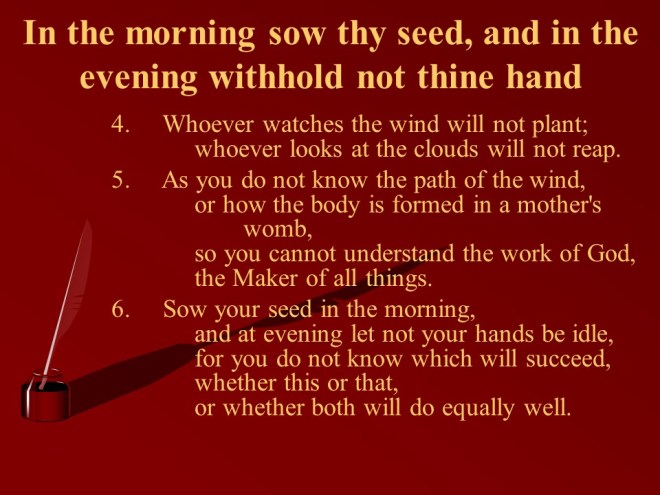 In the morning sow thy seed, and in the evening withhold not thine hand

4. Whoever watches the wind will not plant;
whoever looks at the clouds will not reap.

5. As you do not know the path of the wind,
or how the body is formed in a mother's womb,
so you cannot understand the work of God,
the Maker of all things.

6. Sow your seed in the morning,
and at evening let not your hands be idle,
for you do not know which will succeed,
whether this or that,
or whether both will do equally well.